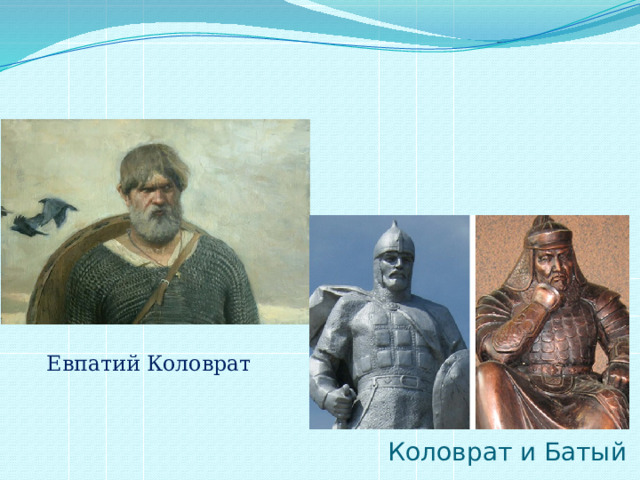 Евпатий Коловрат

Коловрат и Батый